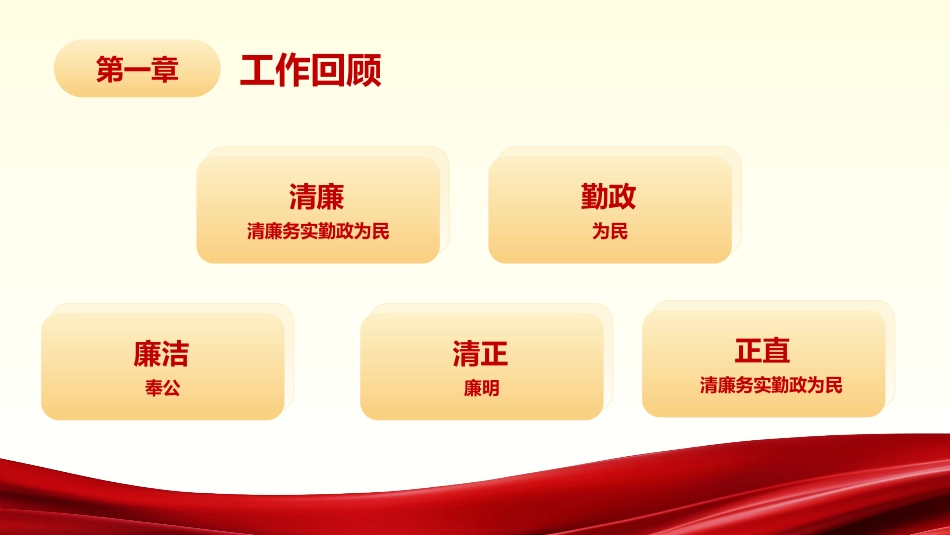 第一章 工作回顾

清廉
清廉务实勤政为民

勤政
为民

廉洁
奉公

清正
廉明

正直
清廉务实勤政为民